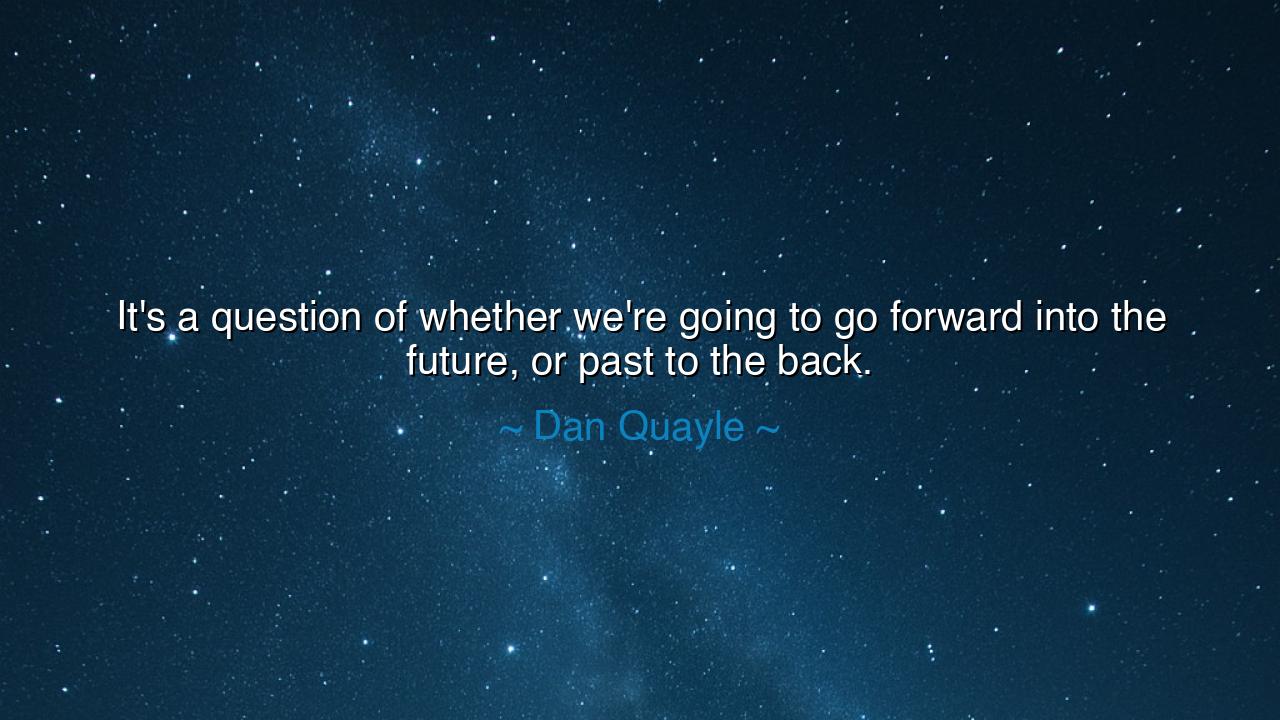 It's a question of whether we're going to go forward into the future, or past to the back.

~ Dan Quayle ~